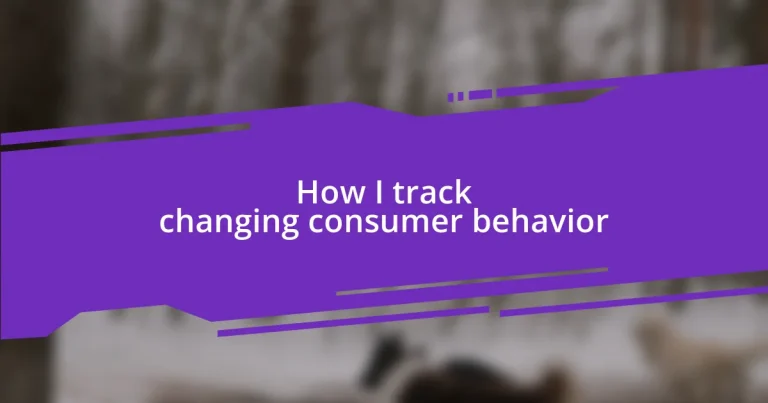 How I track changing consumer behavior